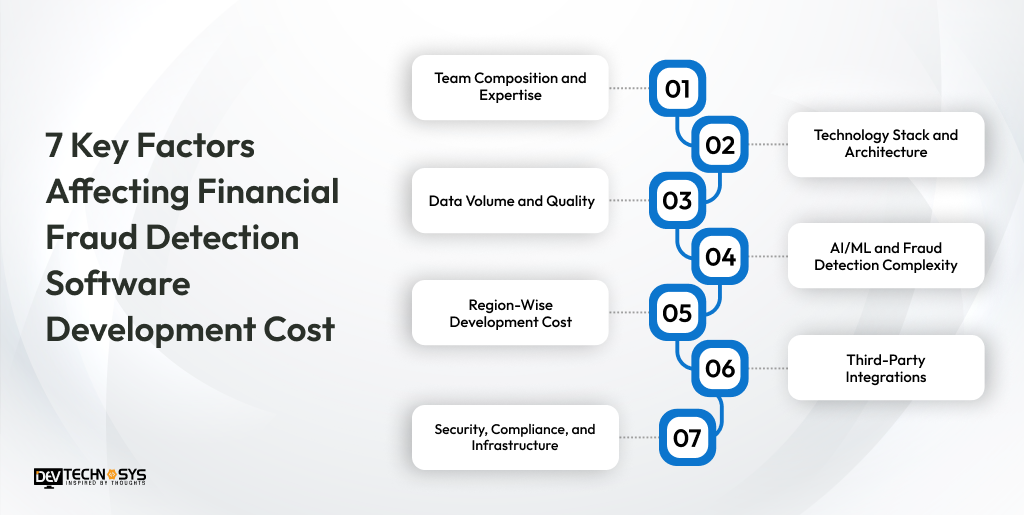 7 Key Factors Affecting Financial Fraud Detection Software Development Cost

Team Composition and Expertise

01

02

Technology Stack and Architecture

Data Volume and Quality

03

04

AI/ML and Fraud Detection Complexity

Region-Wise Development Cost

05

06

Third-Party Integrations

Security, Compliance, and Infrastructure

07

DEV TECHNOSYS
INSPIRED BY THOUGHTS